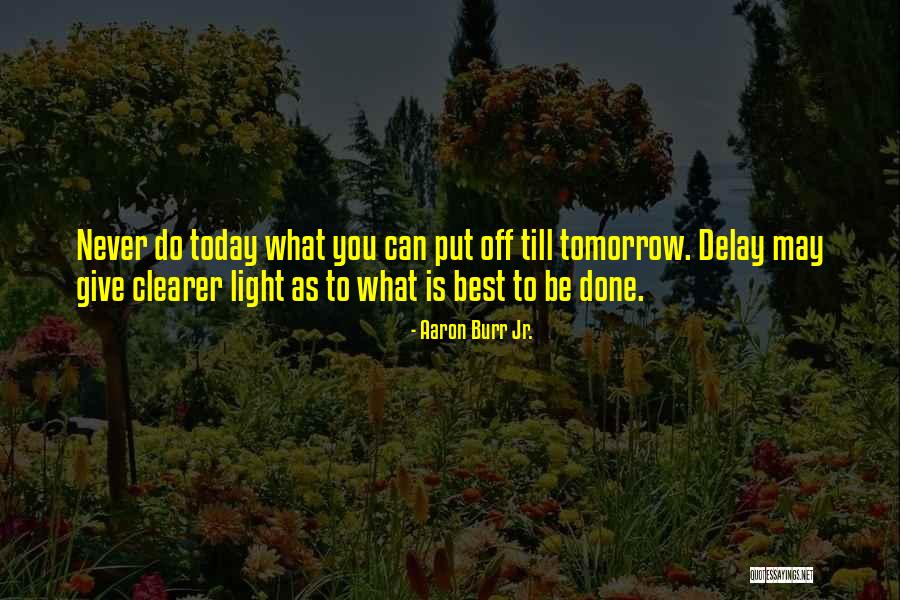 Never do today what you can put off till tomorrow. Delay may give clearer light as to what is best to be done.

- Aaron Burr Jr.

QUOTESSAYINGS.NET